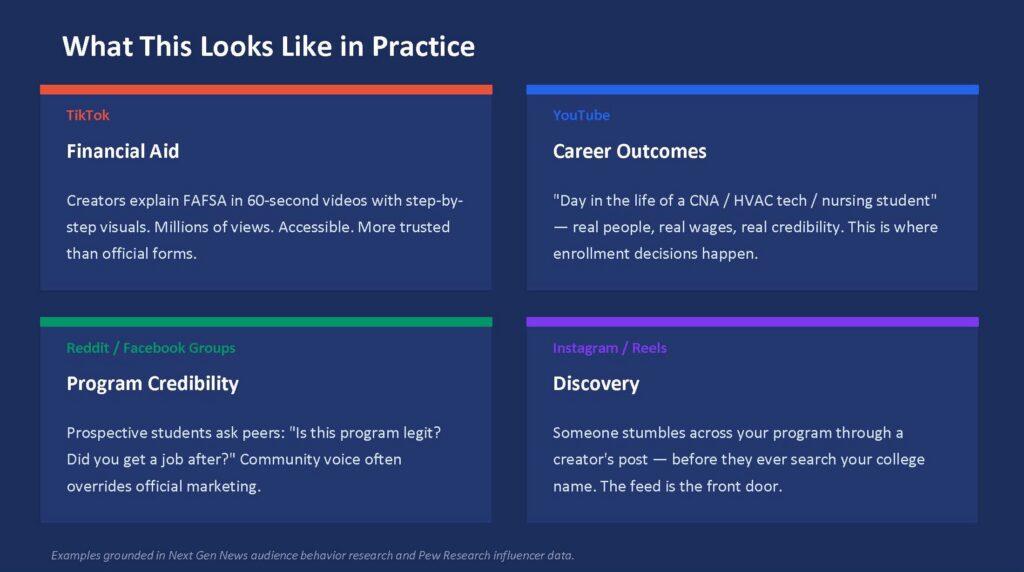 What This Looks Like in Practice

TikTok

Financial Aid

Creators explain FAFSA in 60-second videos with step-by-step visuals. Millions of views. Accessible. More trusted than official forms.

YouTube

Career Outcomes

"Day in the life of a CNA / HVAC tech / nursing student" — real people, real wages, real credibility. This is where enrollment decisions happen.

Reddit / Facebook Groups

Program Credibility

Prospective students ask peers: "Is this program legit? Did you get a job after?" Community voice often overrides official marketing.

Instagram / Reels

Discovery

Someone stumbles across your program through a creator's post — before they ever search your college name. The feed is the front door.

Examples grounded in Next Gen News audience behavior research and Pew Research influencer data.